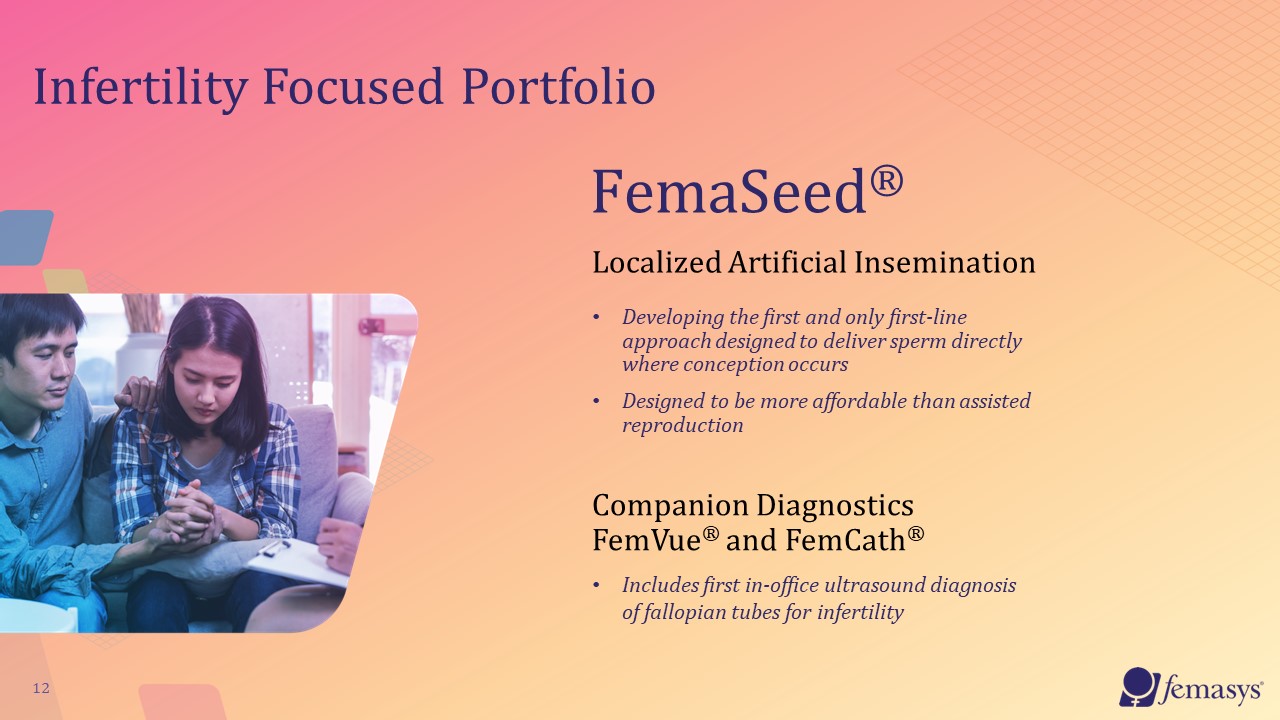 Infertility Focused Portfolio

FemaSeed®

Localized Artificial Insemination

• Developing the first and only first-line approach designed to deliver sperm directly where conception occurs

• Designed to be more affordable than assisted reproduction

Companion Diagnostics
FemVue® and FemCath®

• Includes first in-office ultrasound diagnosis of fallopian tubes for infertility

12

femasys®